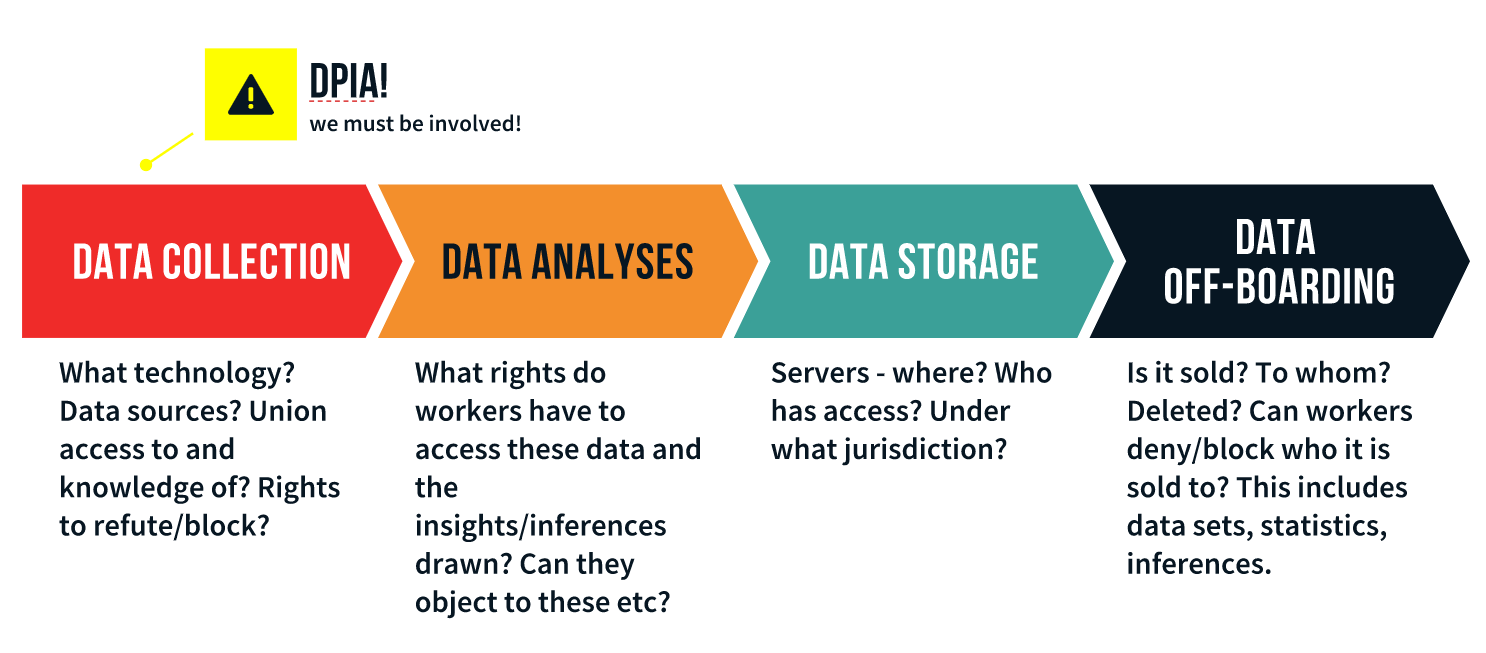 DPIA!
we must be involved!

DATA COLLECTION

DATA ANALYSES

DATA STORAGE

DATA OFF-BOARDING

What technology? Data sources? Union access to and knowledge of? Rights to refute/block?

What rights do workers have to access these data and the insights/inferences drawn? Can they object to these etc?

Servers - where? Who has access? Under what jurisdiction?

Is it sold? To whom? Deleted? Can workers deny/block who it is sold to? This includes data sets, statistics, inferences.